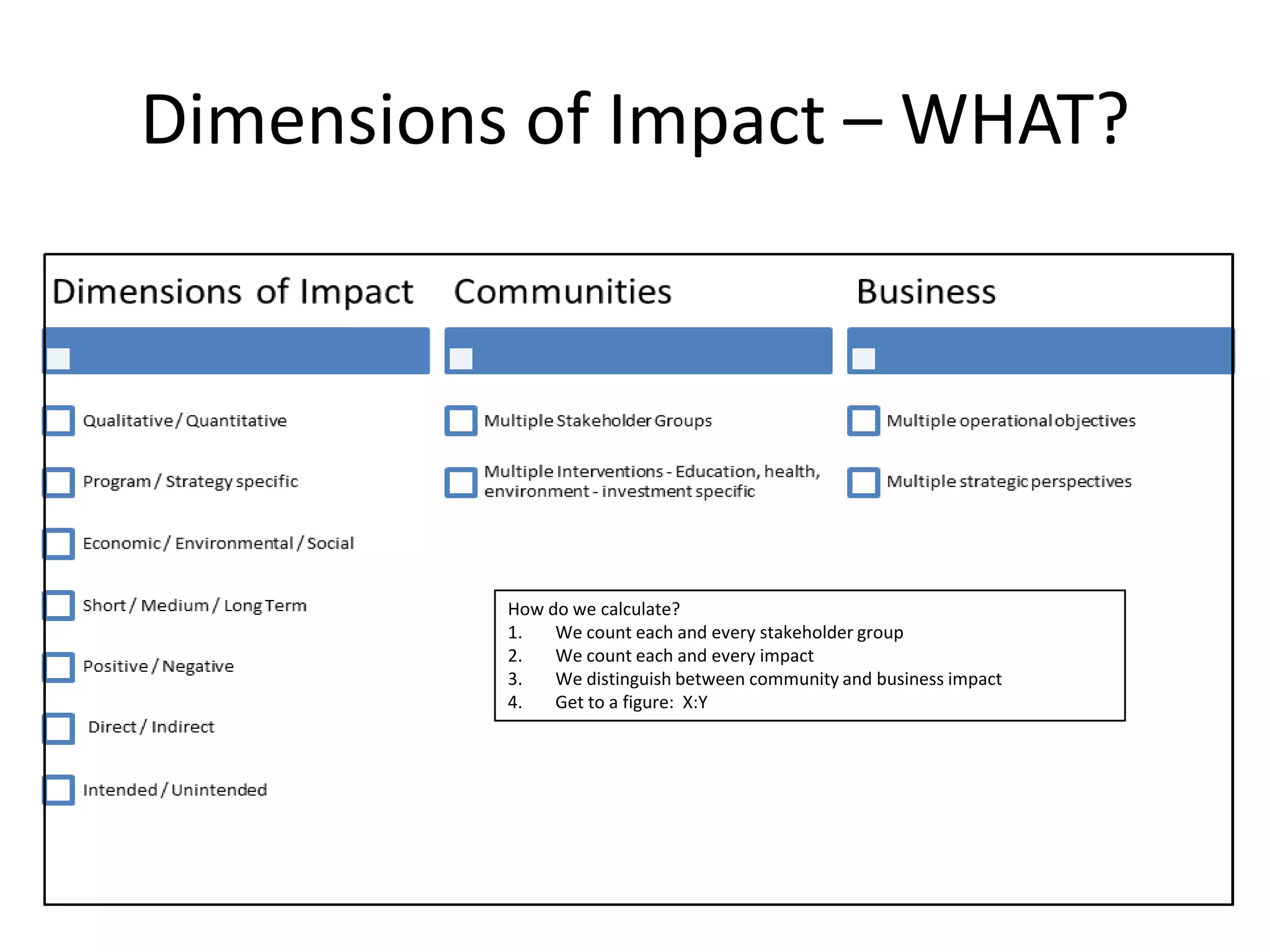 Dimensions of Impact – WHAT?

Dimensions of Impact

Qualitative / Quantitative

Program / Strategy specific

Economic / Environmental / Social

Short / Medium / Long Term

Positive / Negative

Direct / Indirect

Intended / Unintended

Communities

Multiple Stakeholder Groups

Multiple Interventions - Education, health, environment - investment specific

Business

Multiple operational objectives

Multiple strategic perspectives

How do we calculate?
1. We count each and every stakeholder group
2. We count each and every impact
3. We distinguish between community and business impact
4. Get to a figure: X:Y